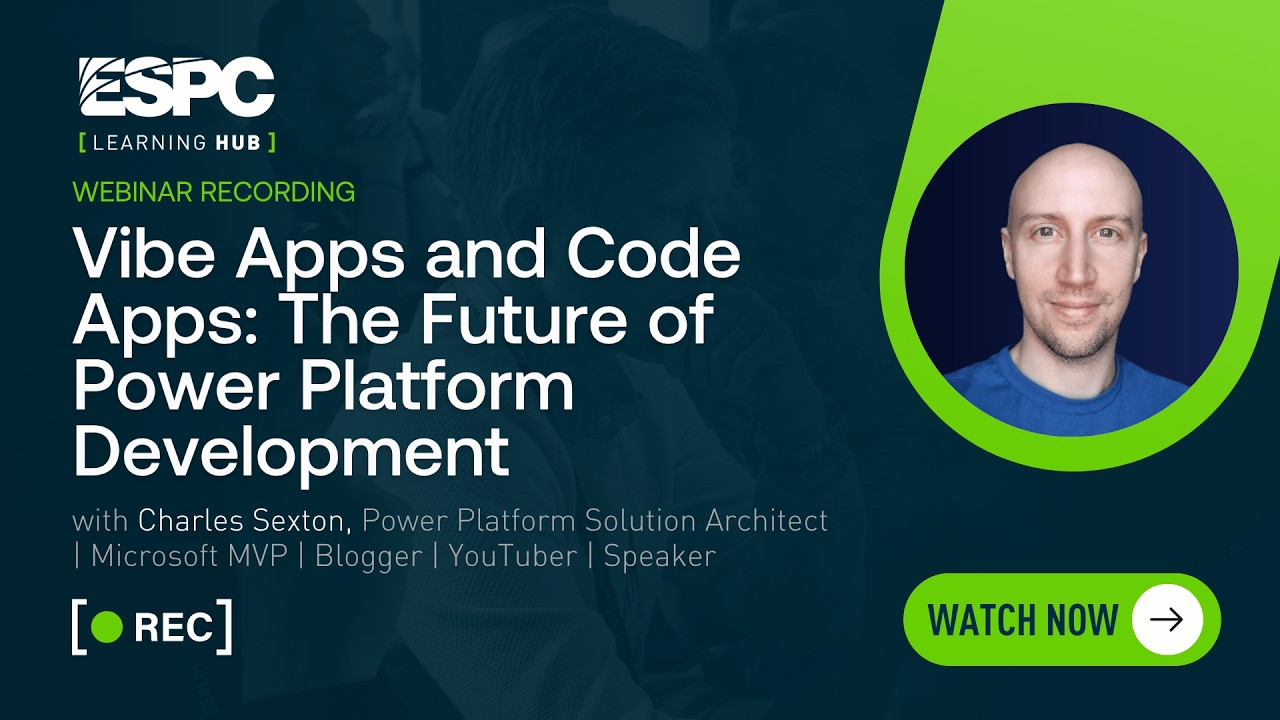 ESPC
[ LEARNING HUB ]

WEBINAR RECORDING

Vibe Apps and Code Apps: The Future of Power Platform Development

with Charles Sexton, Power Platform Solution Architect | Microsoft MVP | Blogger | YouTuber | Speaker

[ REC ]

WATCH NOW